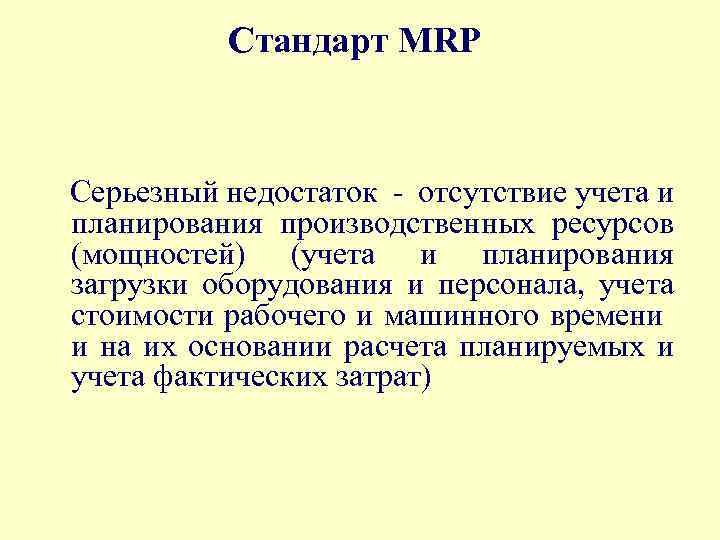 Стандарт MRP

Серьезный недостаток - отсутствие учета и планирования производственных ресурсов (мощностей) (учета и планирования загрузки оборудования и персонала, учета стоимости рабочего и машинного времени и на их основании расчета планируемых и учета фактических затрат)